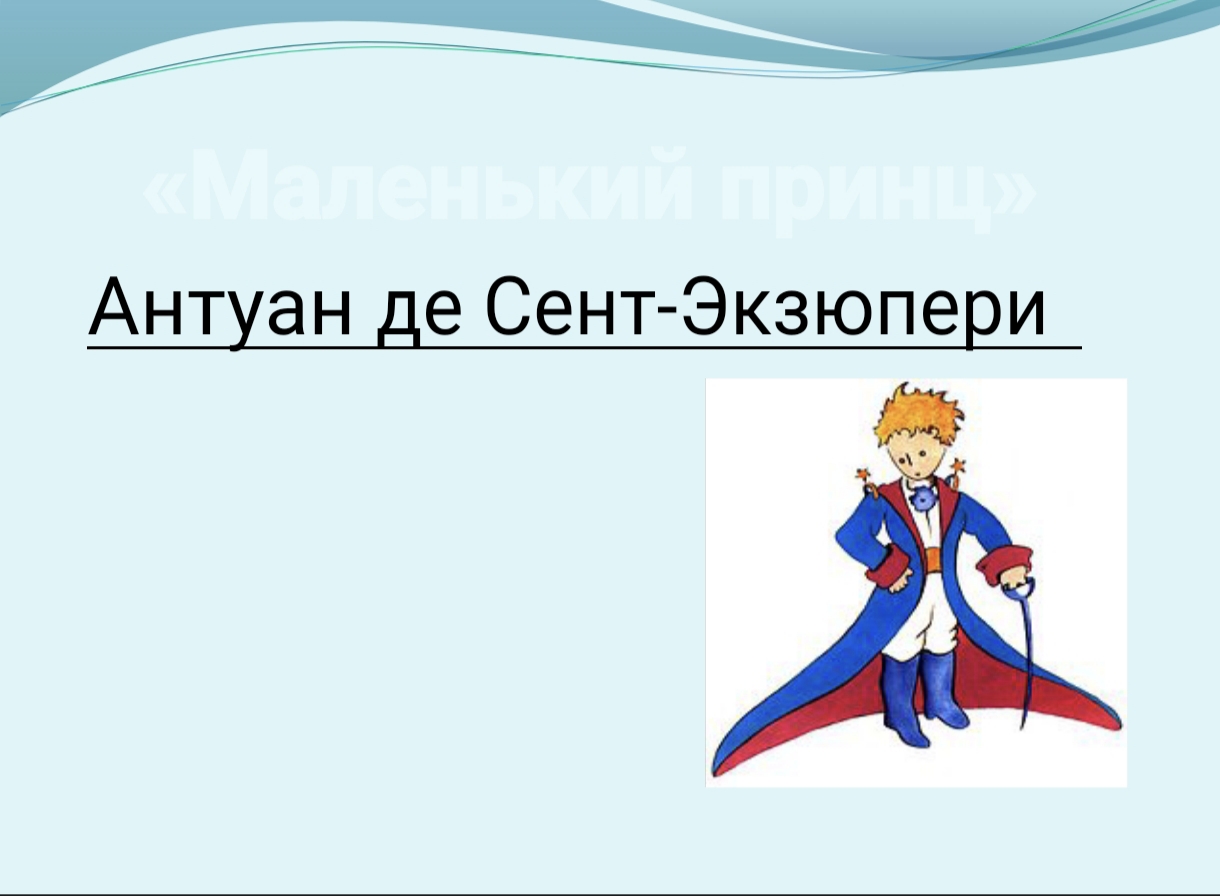 «Маленький принц»

Антуан де Сент-Экзюпери